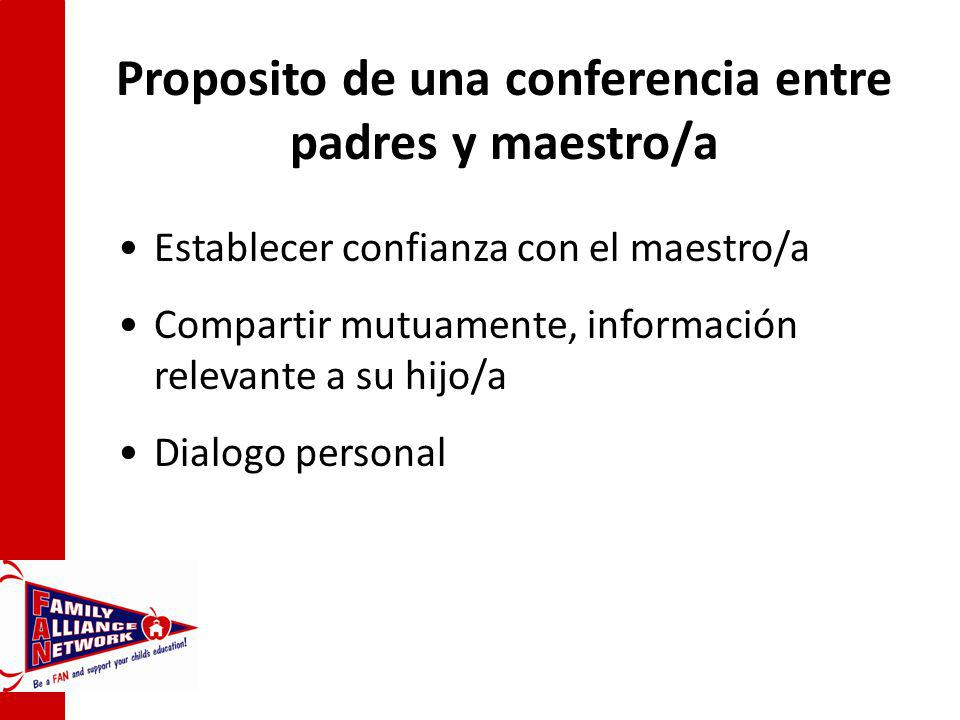 Proposito de una conferencia entre padres y maestro/a

• Establecer confianza con el maestro/a

• Compartir mutuamente, información relevante a su hijo/a

• Dialogo personal

FAMILY ALLIANCE NETWORK

Be a FAN and support your child's education!